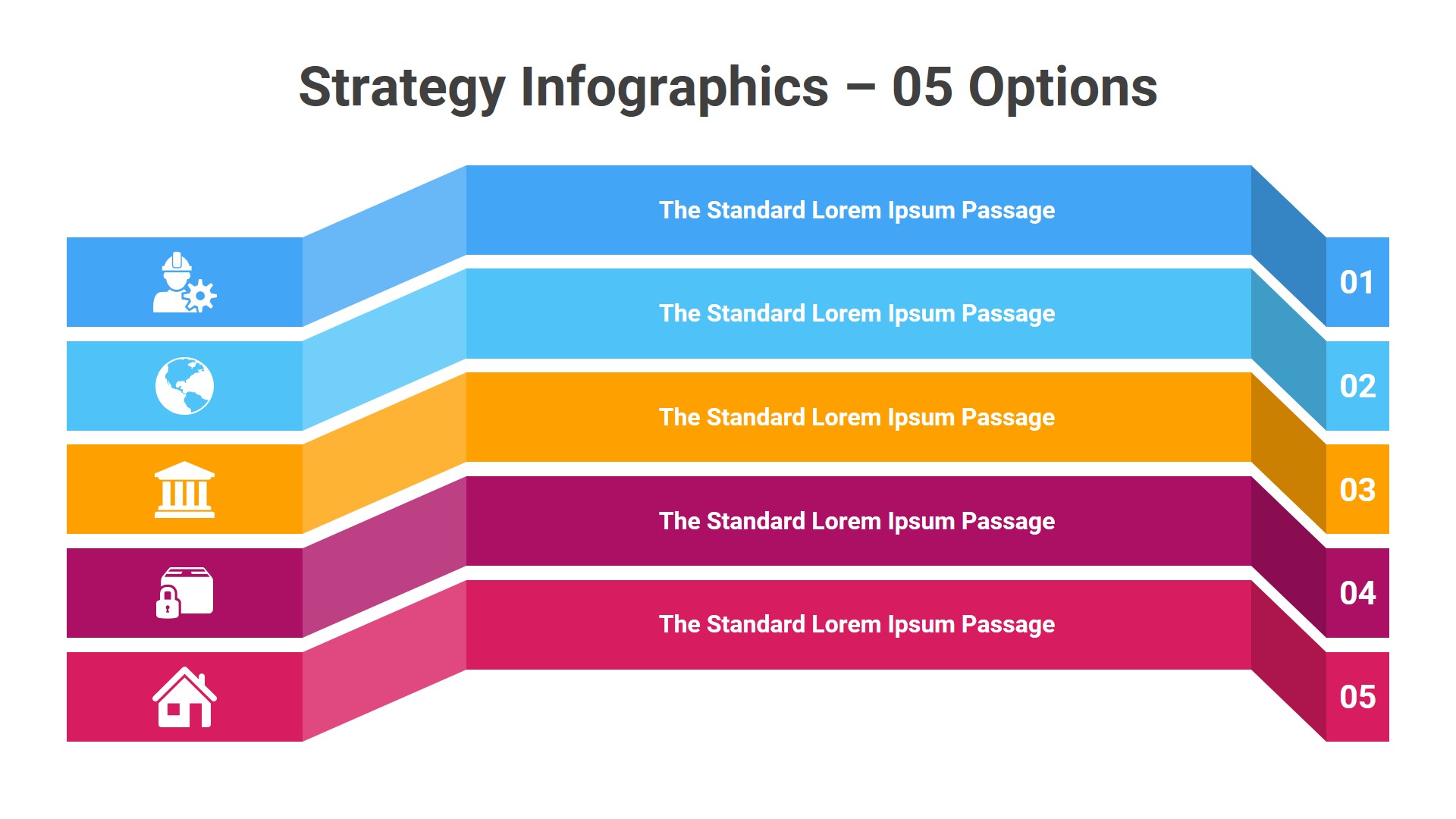 Strategy Infographics – 05 Options

The Standard Lorem Ipsum Passage

01

The Standard Lorem Ipsum Passage

02

The Standard Lorem Ipsum Passage

03

The Standard Lorem Ipsum Passage

04

The Standard Lorem Ipsum Passage

05